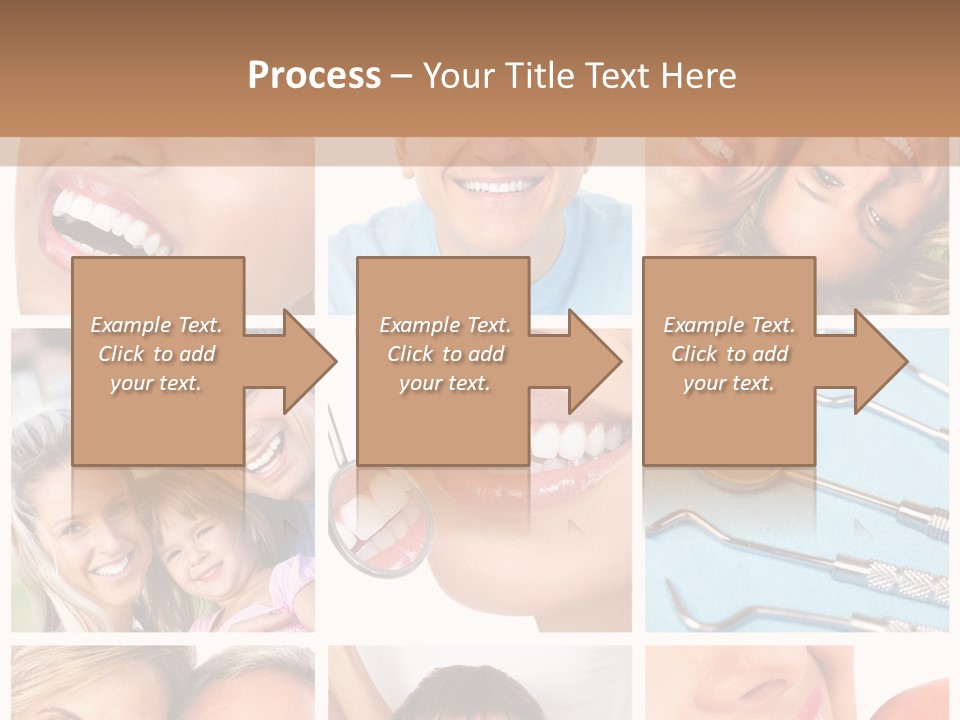 Process – Your Title Text Here

Example Text. Click to add your text.

Example Text. Click to add your text.

Example Text. Click to add your text.